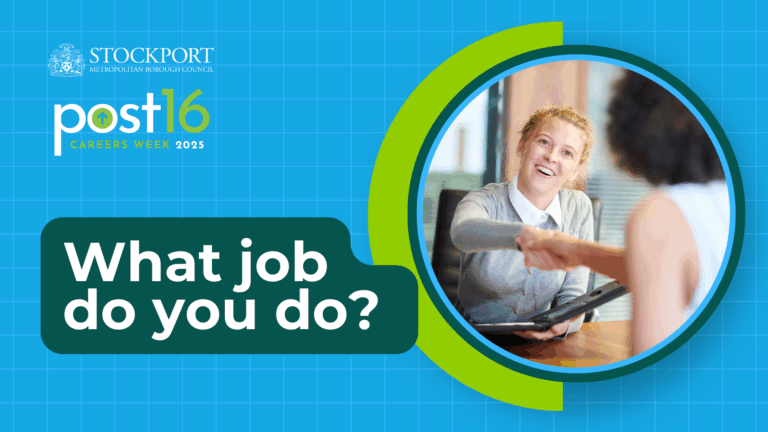 STOCKPORT
METROPOLITAN BOROUGH COUNCIL

post16
CAREERS WEEK 2025

What job do you do?